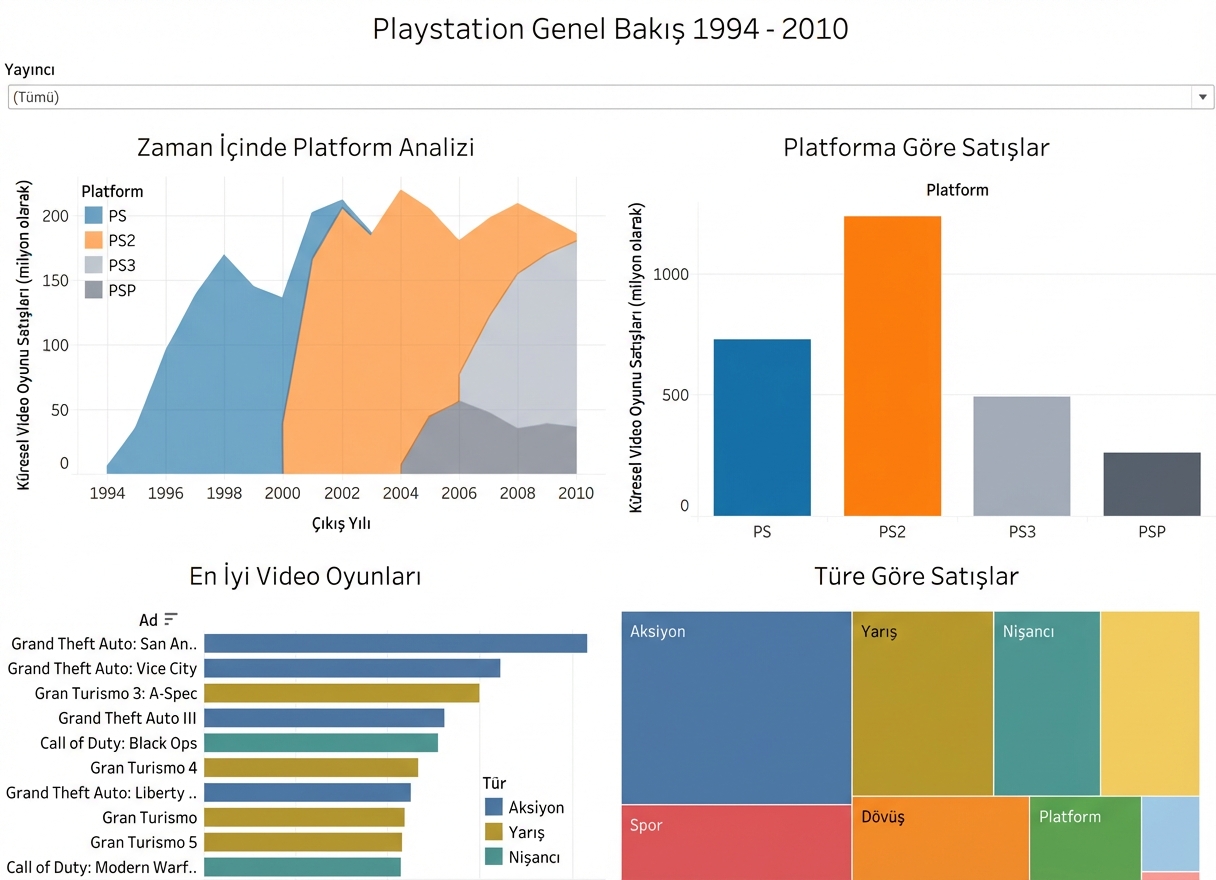 Playstation Genel Bakış 1994 - 2010

Yayıncı
(Tümü)

Zaman İçinde Platform Analizi

Platform
PS
PS2
PS3
PSP

Küresel Video Oyunu Satışları (milyon olarak)
200
150
100
50
0
1994 1996 1998 2000 2002 2004 2006 2008 2010
Çıkış Yılı

Platforma Göre Satışlar

Platform
Küresel Video Oyunu Satışları (milyon olarak)
1000
500
0
PS PS2 PS3 PSP

En İyi Video Oyunları

Ad
Grand Theft Auto: San An..
Grand Theft Auto: Vice City
Gran Turismo 3: A-Spec
Grand Theft Auto III
Call of Duty: Black Ops
Gran Turismo 4
Grand Theft Auto: Liberty ..
Gran Turismo
Gran Turismo 5
Call of Duty: Modern Warf..

Tür
Aksiyon
Yarış
Nişancı

Türe Göre Satışlar

Aksiyon
Yarış
Nişancı
Spor
Dövüş
Platform